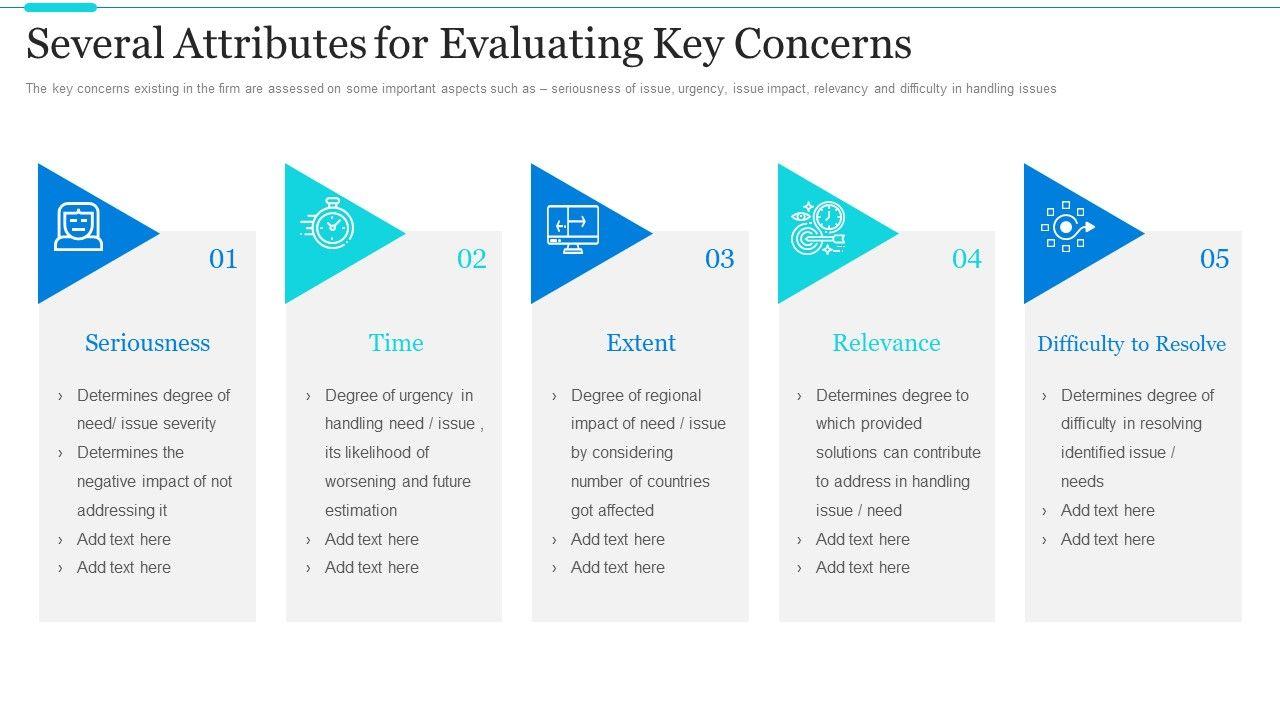 Several Attributes for Evaluating Key Concerns

The key concerns existing in the firm are assessed on some important aspects such as – seriousness of issue, urgency, issue impact, relevancy and difficulty in handling issues

01

Seriousness

› Determines degree of need/ issue severity
› Determines the negative impact of not addressing it
› Add text here
› Add text here

02

Time

› Degree of urgency in handling need / issue , its likelihood of worsening and future estimation
› Add text here
› Add text here

03

Extent

› Degree of regional impact of need / issue by considering number of countries got affected
› Add text here
› Add text here

04

Relevance

› Determines degree to which provided solutions can contribute to address in handling issue / need
› Add text here
› Add text here

05

Difficulty to Resolve

› Determines degree of difficulty in resolving identified issue / needs
› Add text here
› Add text here